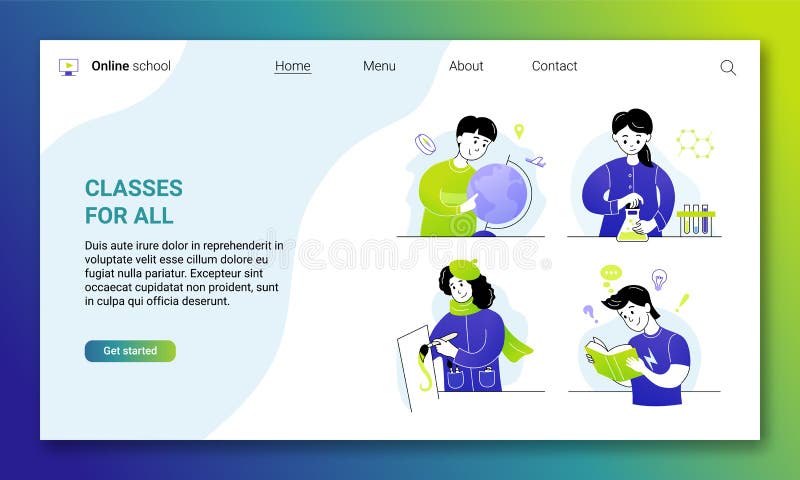 Online school

Home Menu About Contact

CLASSES
FOR ALL

Duis aute irure dolor in reprehenderit in voluptate velit esse cillum dolore eu fugiat nulla pariatur. Excepteur sint occaecat cupidatat non proident, sunt in culpa qui officia deserunt.

Get started

dreamstime